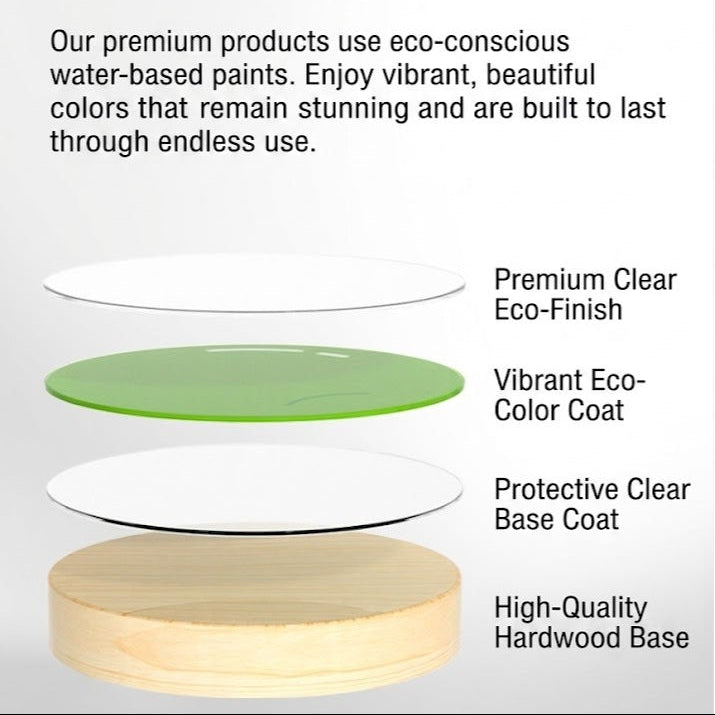 Our premium products use eco-conscious water-based paints. Enjoy vibrant, beautiful colors that remain stunning and are built to last through endless use.

Premium Clear Eco-Finish

Vibrant Eco-Color Coat

Protective Clear Base Coat

High-Quality Hardwood Base